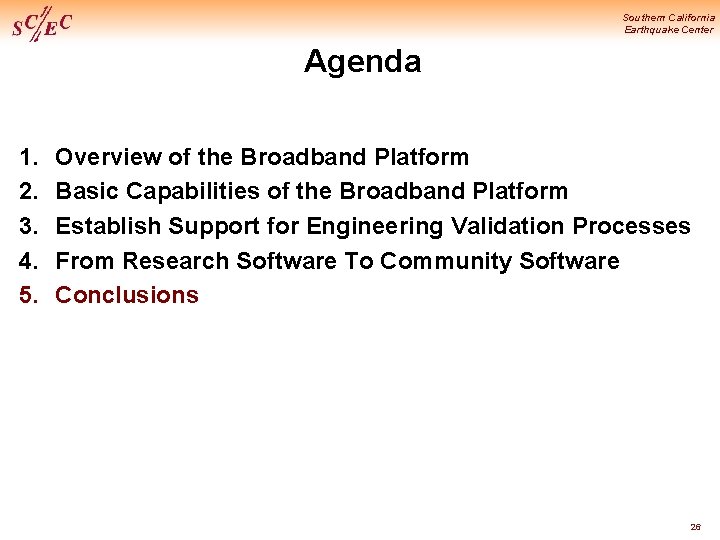 SC/EC

Southern California
Earthquake Center

Agenda

1. Overview of the Broadband Platform
2. Basic Capabilities of the Broadband Platform
3. Establish Support for Engineering Validation Processes
4. From Research Software To Community Software
5. Conclusions

26